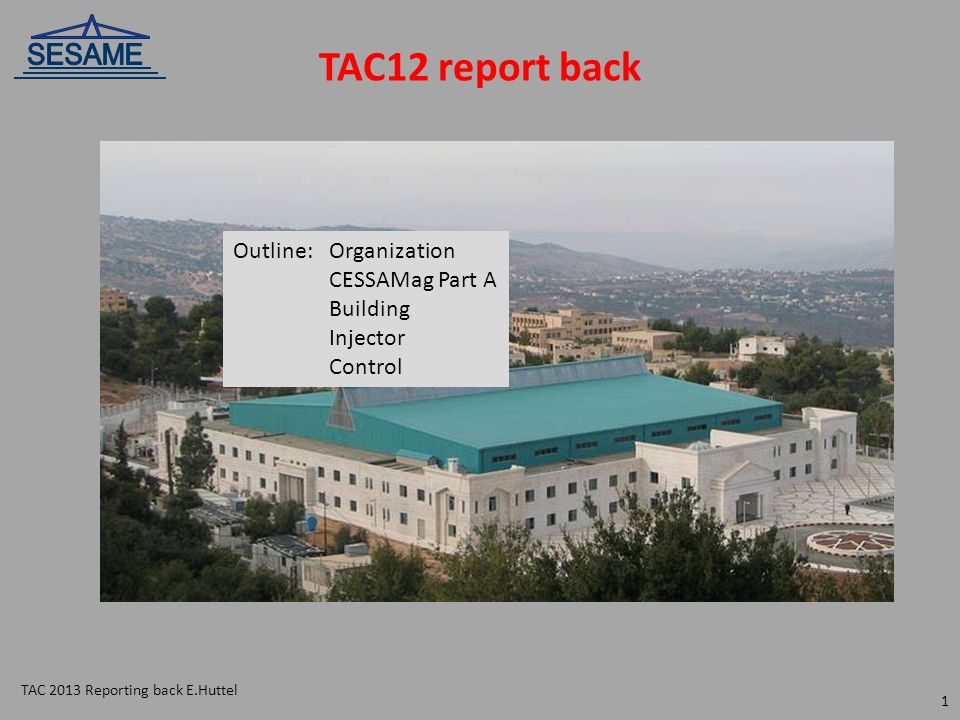 SESAME

TAC12 report back

Outline: Organization
CESSAMag Part A
Building
Injector
Control

TAC 2013 Reporting back E.Huttel

1